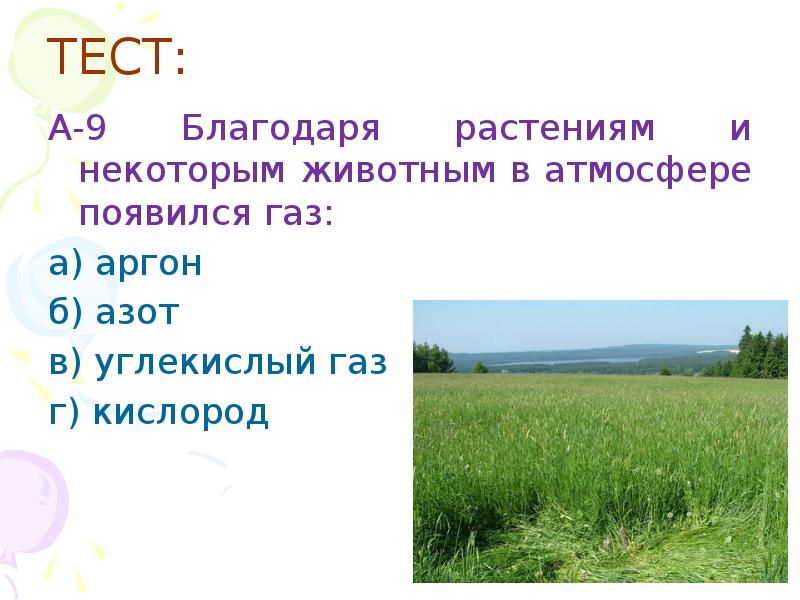 ТЕСТ:

А-9 Благодаря растениям и некоторым животным в атмосфере появился газ:

а) аргон

б) азот

в) углекислый газ

г) кислород